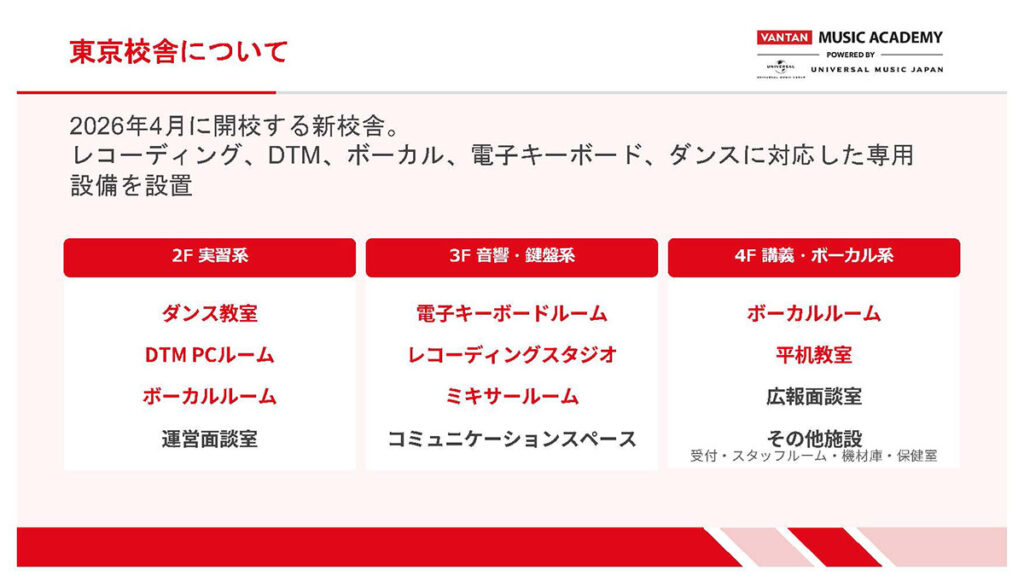 東京校舎について

VANTAN MUSIC ACADEMY
POWERED BY
UNIVERSAL MUSIC JAPAN

2026年4月に開校する新校舎。
レコーディング、DTM、ボーカル、電子キーボード、ダンスに対応した専用設備を設置

2F 実習系

ダンス教室
DTM PCルーム
ボーカルルーム
運営面談室

3F 音響・鍵盤系

電子キーボードルーム
レコーディングスタジオ
ミキサールーム
コミュニケーションスペース

4F 講義・ボーカル系

ボーカルルーム
平机教室
広報面談室
その他施設
受付・スタッフルーム・機材庫・保健室